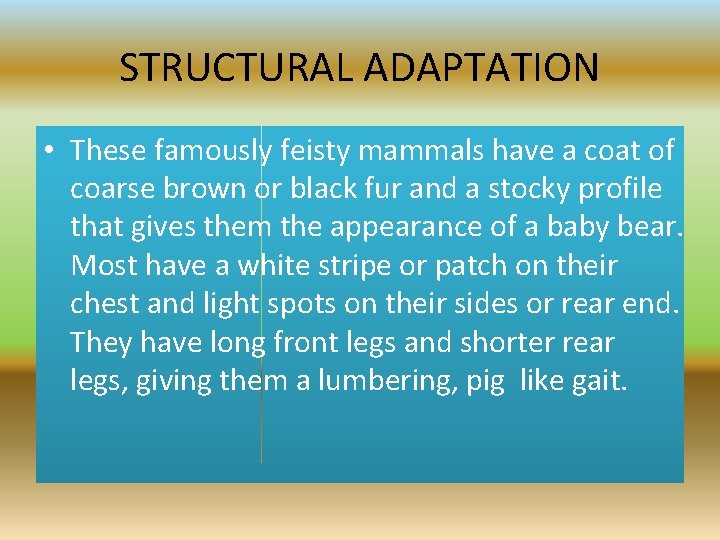 STRUCTURAL ADAPTATION

• These famously feisty mammals have a coat of coarse brown or black fur and a stocky profile that gives them the appearance of a baby bear. Most have a white stripe or patch on their chest and light spots on their sides or rear end. They have long front legs and shorter rear legs, giving them a lumbering, pig like gait.